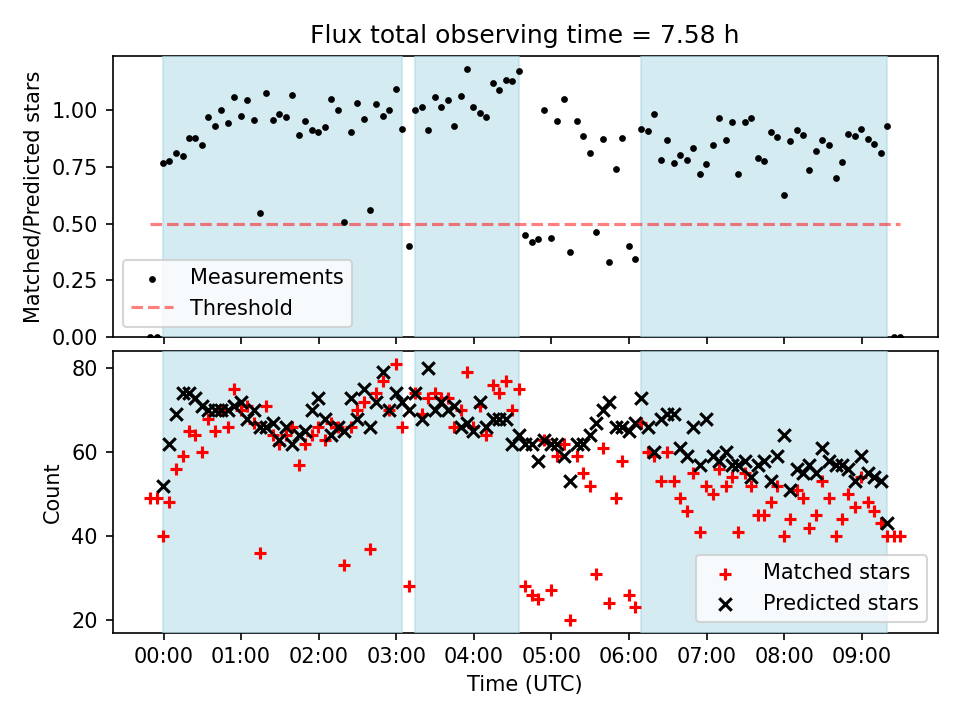 Flux total observing time = 7.58 h

Matched/Predicted stars

1.00
0.75
0.50
0.25
0.00

Measurements
Threshold

Count

80
60
40
20

Matched stars
Predicted stars

00:00 01:00 02:00 03:00 04:00 05:00 06:00 07:00 08:00 09:00

Time (UTC)